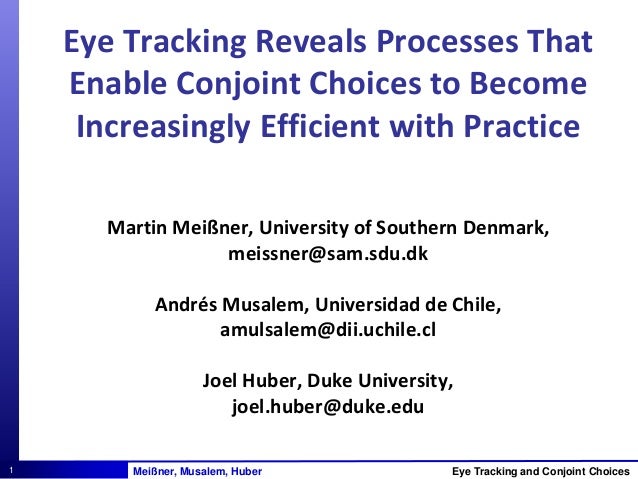 Eye Tracking Reveals Processes That Enable Conjoint Choices to Become Increasingly Efficient with Practice

Martin Meißner, University of Southern Denmark, meissner@sam.sdu.dk

Andrés Musalem, Universidad de Chile, amulsalem@dii.uchile.cl

Joel Huber, Duke University, joel.huber@duke.edu

1 Meißner, Musalem, Huber Eye Tracking and Conjoint Choices